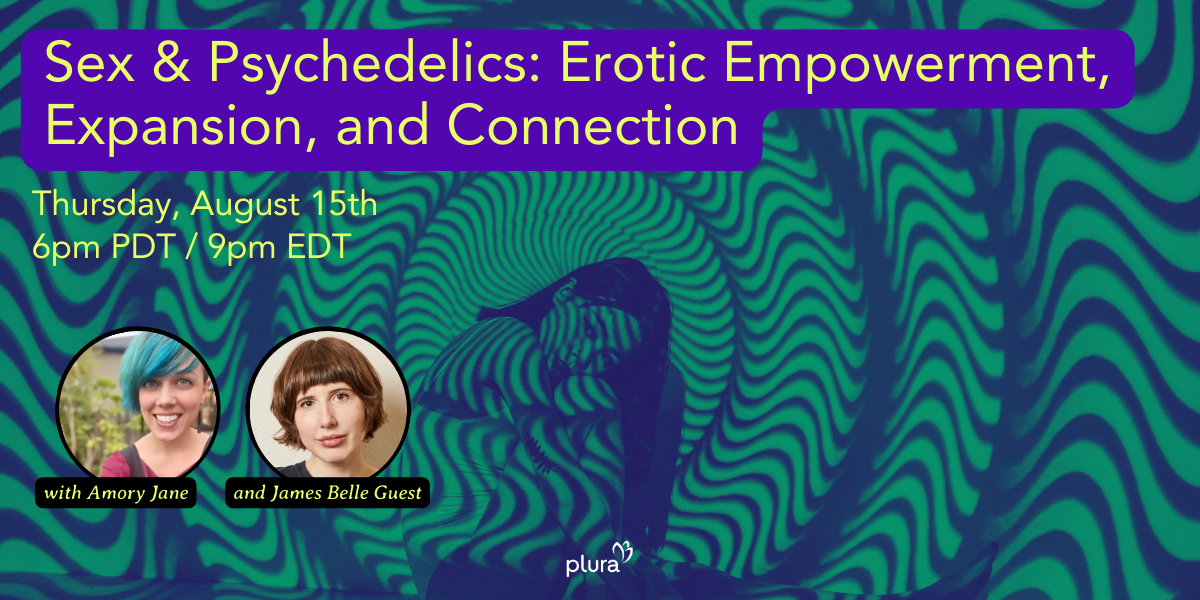 Sex & Psychedelics: Erotic Empowerment, Expansion, and Connection

Thursday, August 15th
6pm PDT / 9pm EDT

with Amory Jane

and James Belle Guest

plura